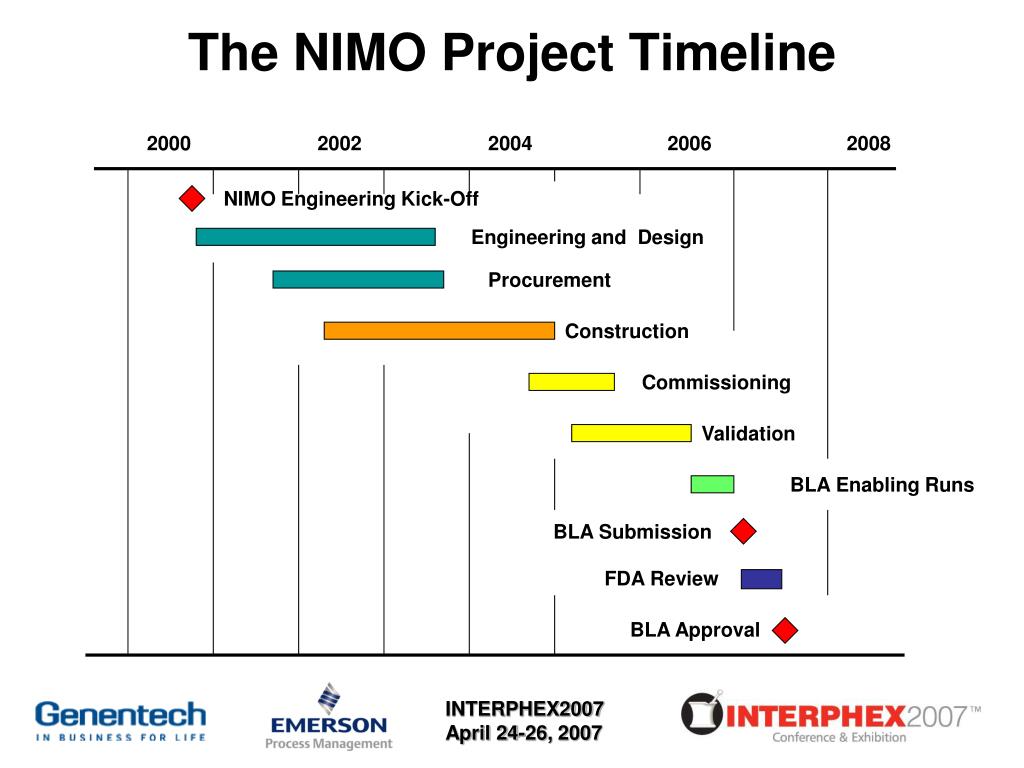 The NIMO Project Timeline

2000
2002
2004
2006
2008

NIMO Engineering Kick-Off
Engineering and Design
Procurement
Construction
Commissioning
Validation
BLA Enabling Runs
BLA Submission
FDA Review
BLA Approval

Genentech
IN BUSINESS FOR LIFE

EMERSON
Process Management

INTERPHEX2007
April 24-26, 2007

INTERPHEX2007™
Conference & Exhibition